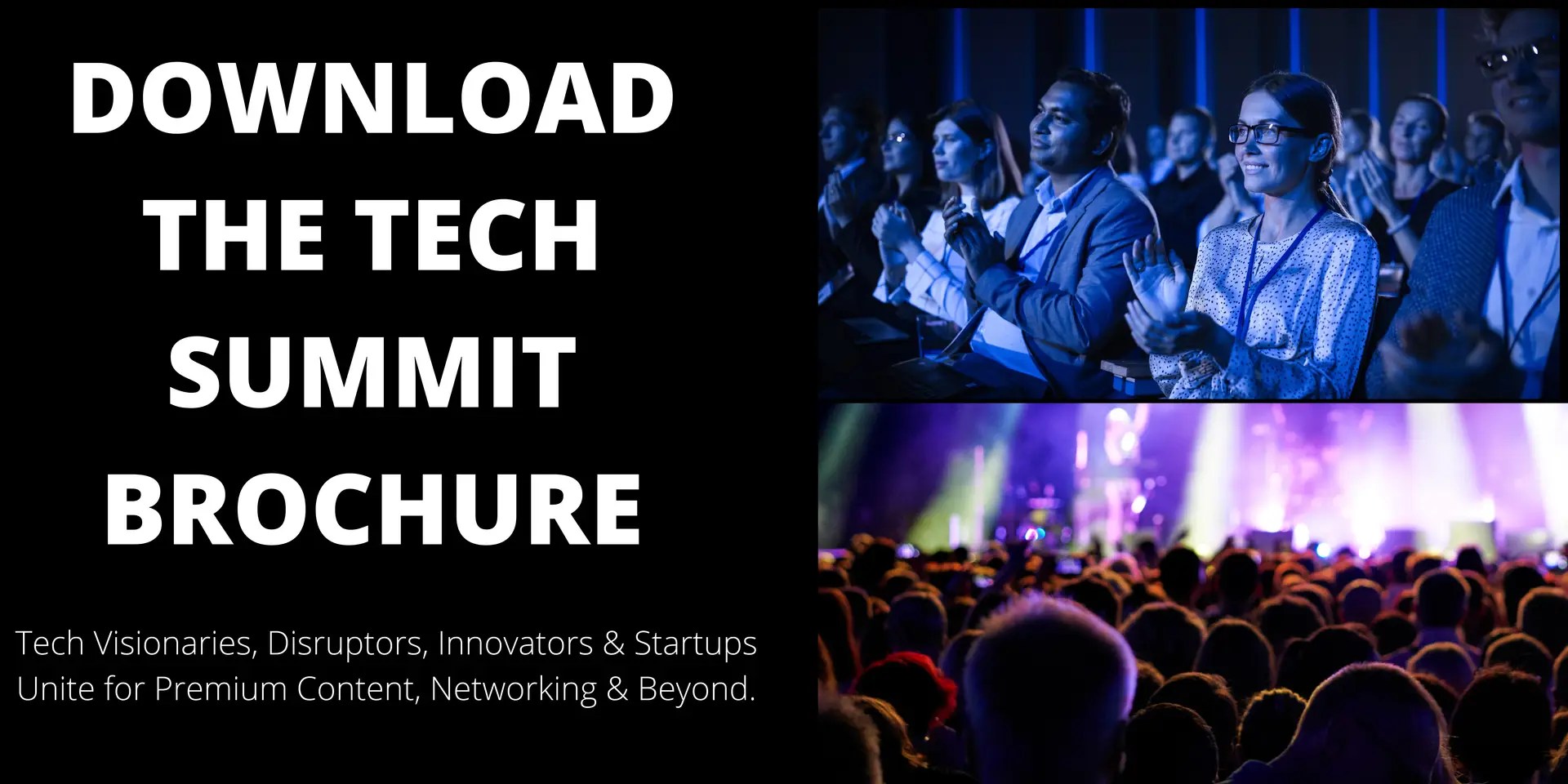 DOWNLOAD THE TECH SUMMIT BROCHURE

Tech Visionaries, Disruptors, Innovators & Startups Unite for Premium Content, Networking & Beyond.